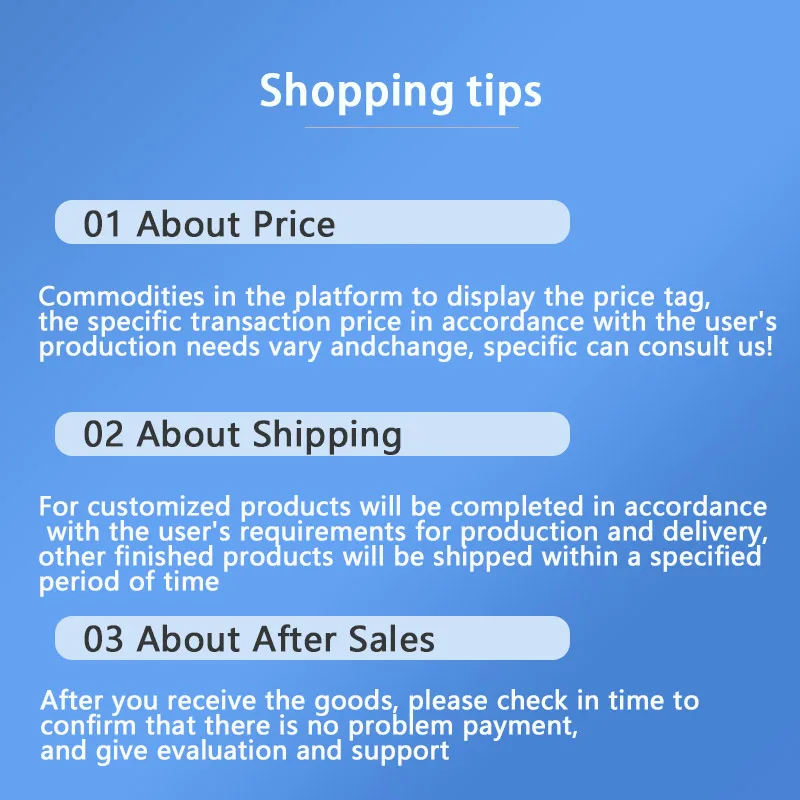 Shopping tips

01 About Price

Commodities in the platform to display the price tag, the specific transaction price in accordance with the user's production needs vary andchange, specific can consult us!

02 About Shipping

For customized products will be completed in accordance with the user's requirements for production and delivery, other finished products will be shipped within a specified period of time

03 About After Sales

After you receive the goods, please check in time to confirm that there is no problem payment, and give evaluation and support